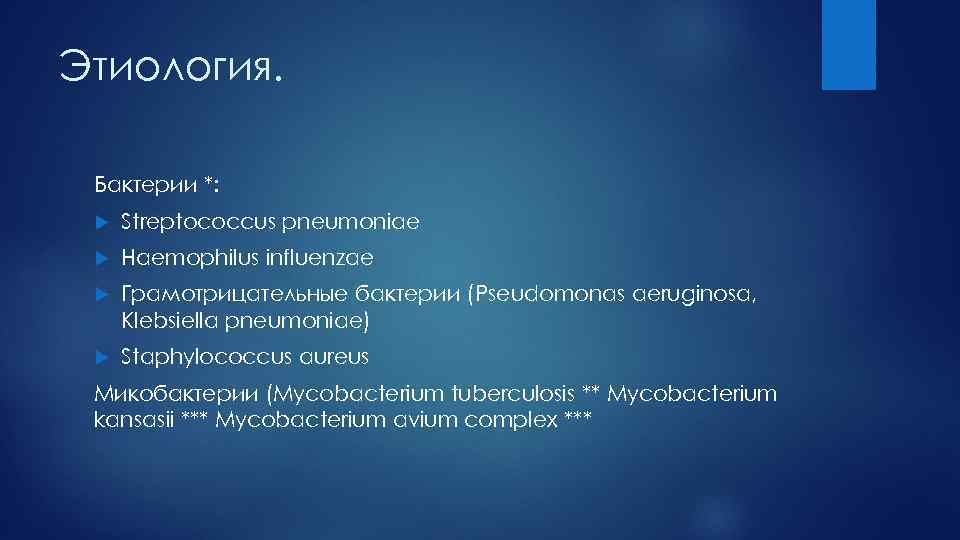 Этиология.

Бактерии *:

Streptococcus pneumoniae

Haemophilus influenzae

Грамотрицательные бактерии (Pseudomonas aeruginosa, Klebsiella pneumoniae)

Staphylococcus aureus

Микобактерии (Mycobacterium tuberculosis ** Mycobacterium kansasii *** Mycobacterium avium complex ***